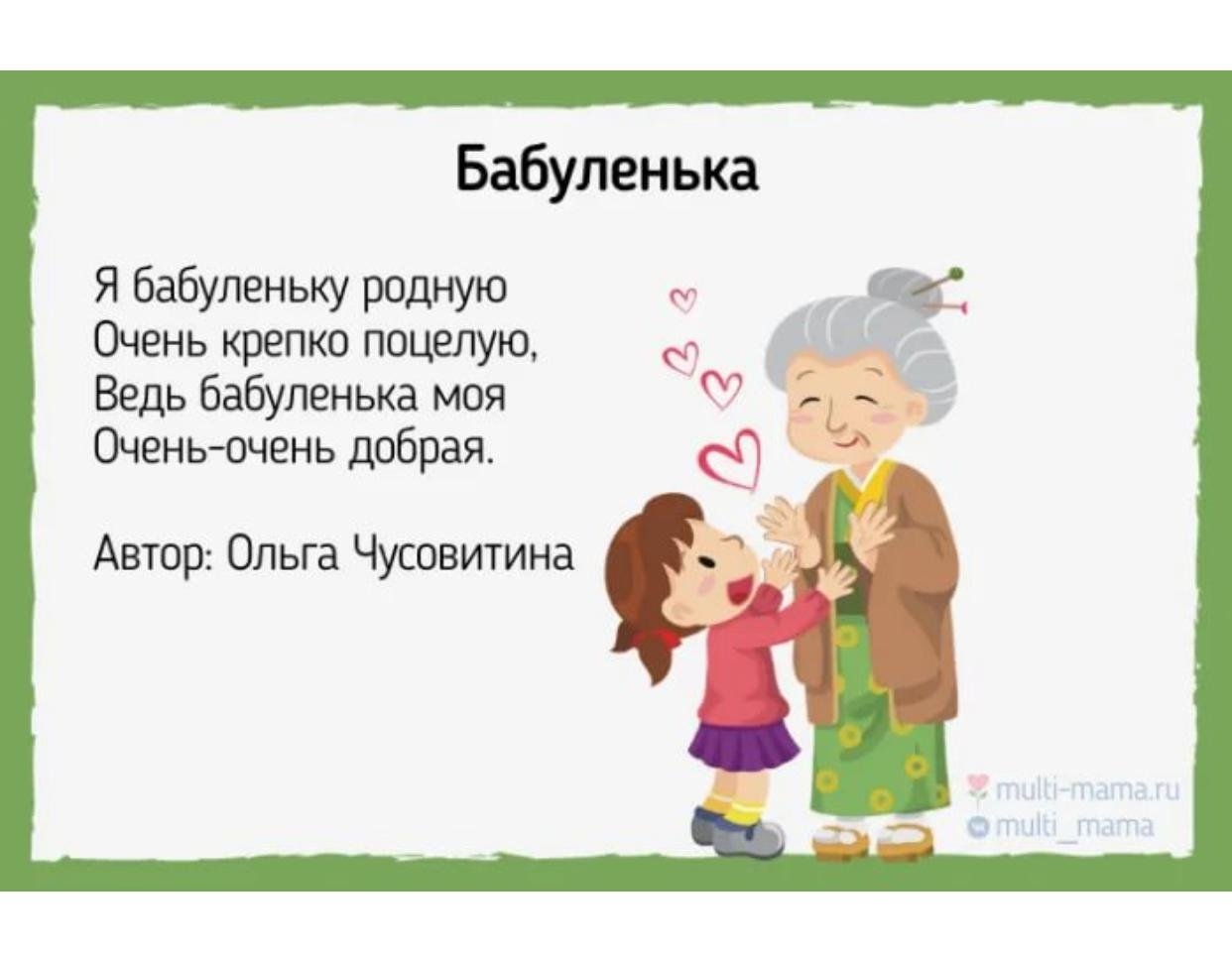 Бабуленька

Я бабуленьку родную
Очень крепко поцелую,
Ведь бабуленька моя
Очень-очень добрая.

Автор: Ольга Чусовитина

multi-mama.ru
multi_mama